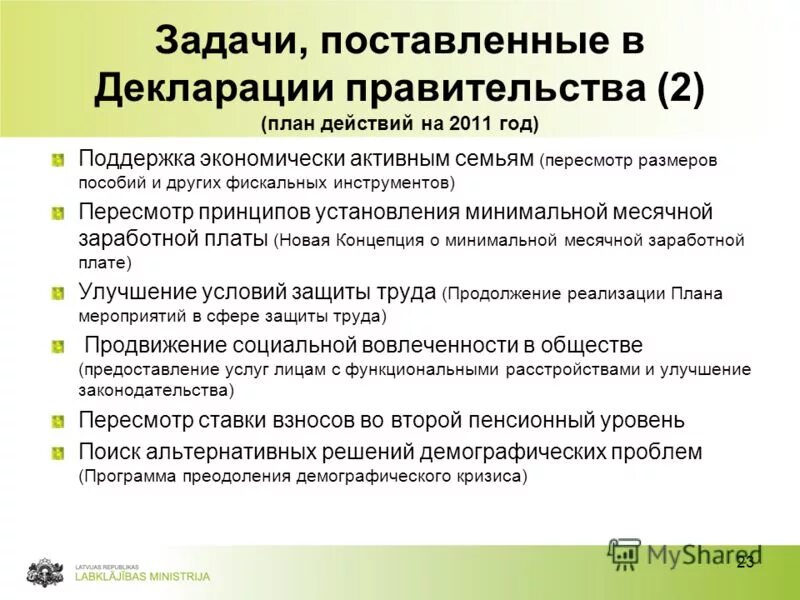 Задачи, поставленные в Декларации правительства (2)
(план действий на 2011 год)

Поддержка экономически активным семьям (пересмотр размеров пособий и других фискальных инструментов)

Пересмотр принципов установления минимальной месячной заработной платы (Новая Концепция о минимальной месячной заработной плате)

Улучшение условий защиты труда (Продолжение реализации Плана мероприятий в сфере защиты труда)

Продвижение социальной вовлеченности в обществе (предоставление услуг лицам с функциональными расстройствами и улучшение законодательства)

Пересмотр ставки взносов во второй пенсионный уровень

Поиск альтернативных решений демографических проблем (Программа преодоления демографического кризиса)

LATVIJAS REPUBLIKAS
LABKLĀJĪBAS MINISTRIJA

MyShared

23